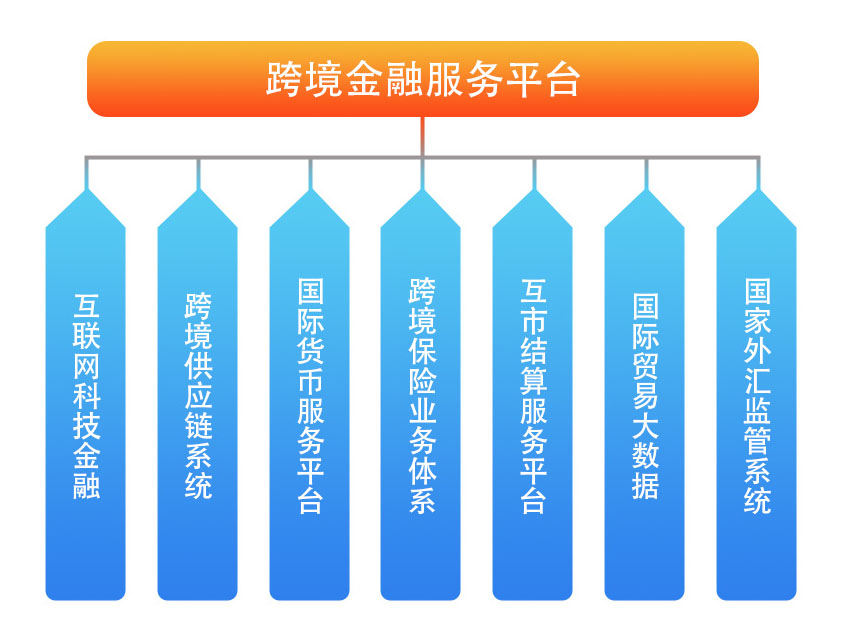 跨境金融服务平台

互联网科技金融

跨境供应链系统

国际货币服务平台

跨境保险业务体系

互市结算服务平台

国际贸易大数据

国家外汇监管系统